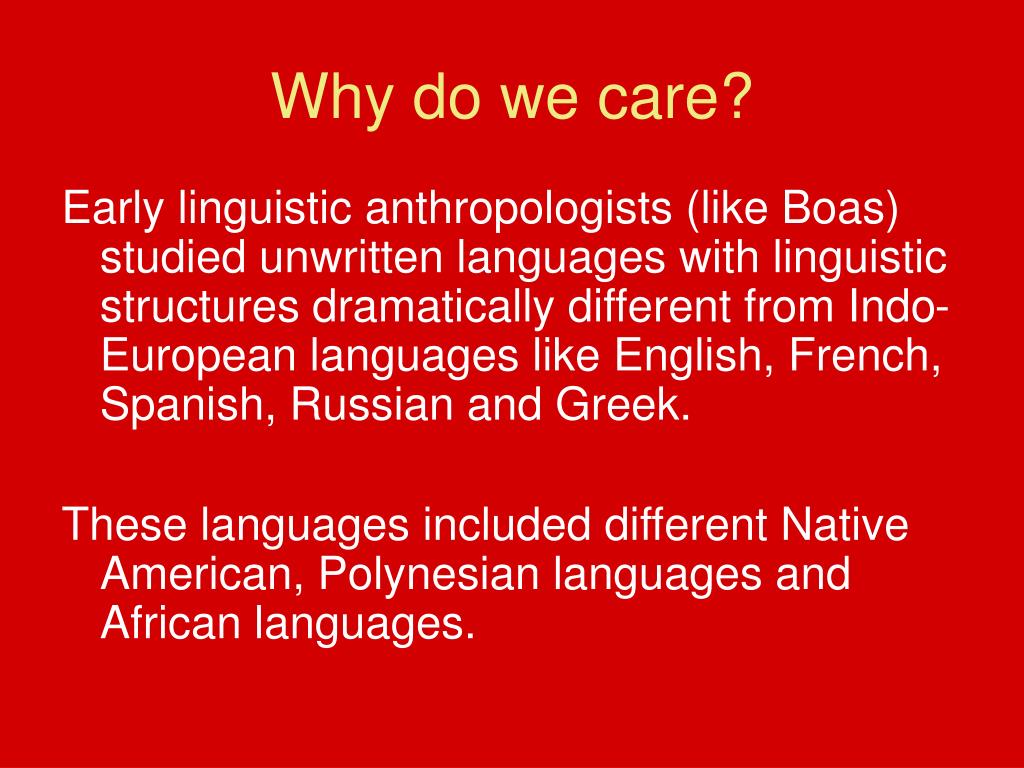 Why do we care?

Early linguistic anthropologists (like Boas) studied unwritten languages with linguistic structures dramatically different from Indo-European languages like English, French, Spanish, Russian and Greek.

These languages included different Native American, Polynesian languages and African languages.